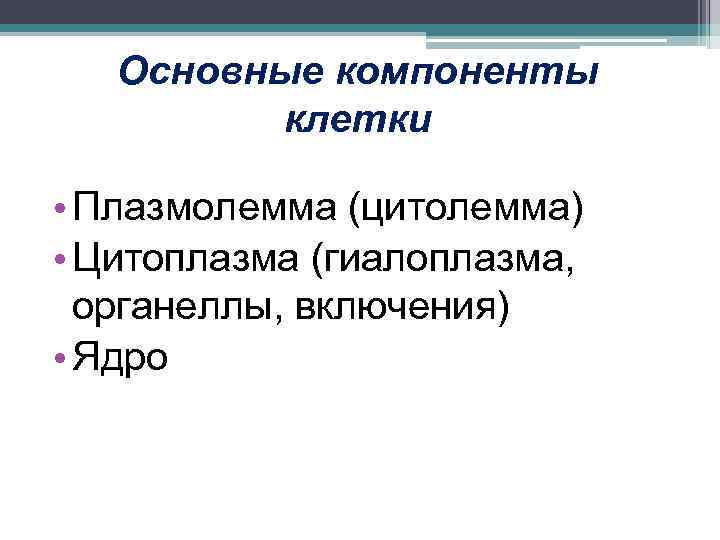 Основные компоненты клетки

• Плазмолемма (цитолемма)
• Цитоплазма (гиалоплазма, органеллы, включения)
• Ядро